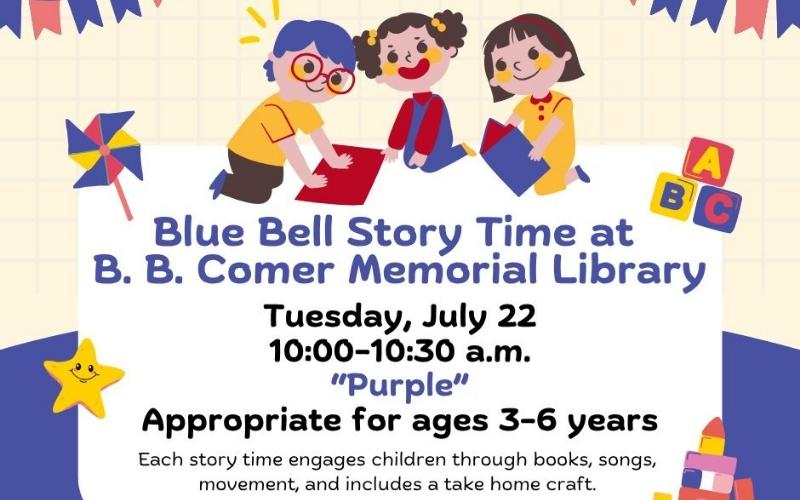 A
B C

Blue Bell Story Time at
B. B. Comer Memorial Library

Tuesday, July 22
10:00-10:30 a.m.
"Purple"
Appropriate for ages 3-6 years

Each story time engages children through books, songs, movement, and includes a take home craft.